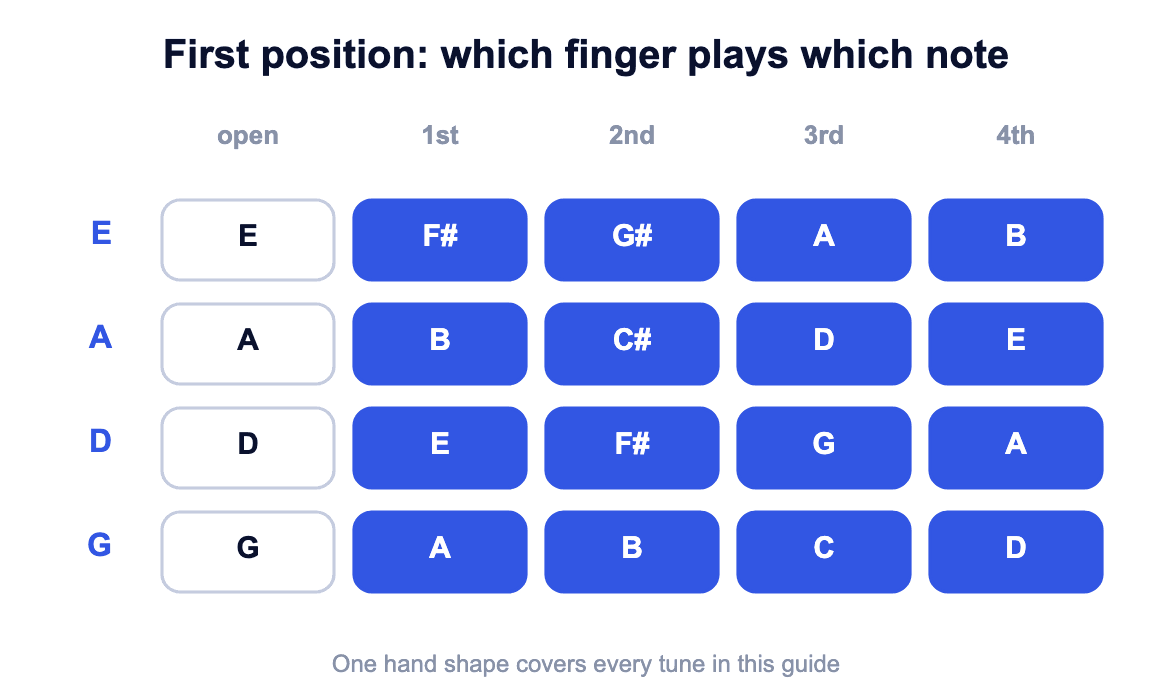 First position: which finger plays which note

| | open | 1st | 2nd | 3rd | 4th |
|---|---|---|---|---|---|
| E | E | F# | G# | A | B |
| A | A | B | C# | D | E |
| D | D | E | F# | G | A |
| G | G | A | B | C | D |

One hand shape covers every tune in this guide